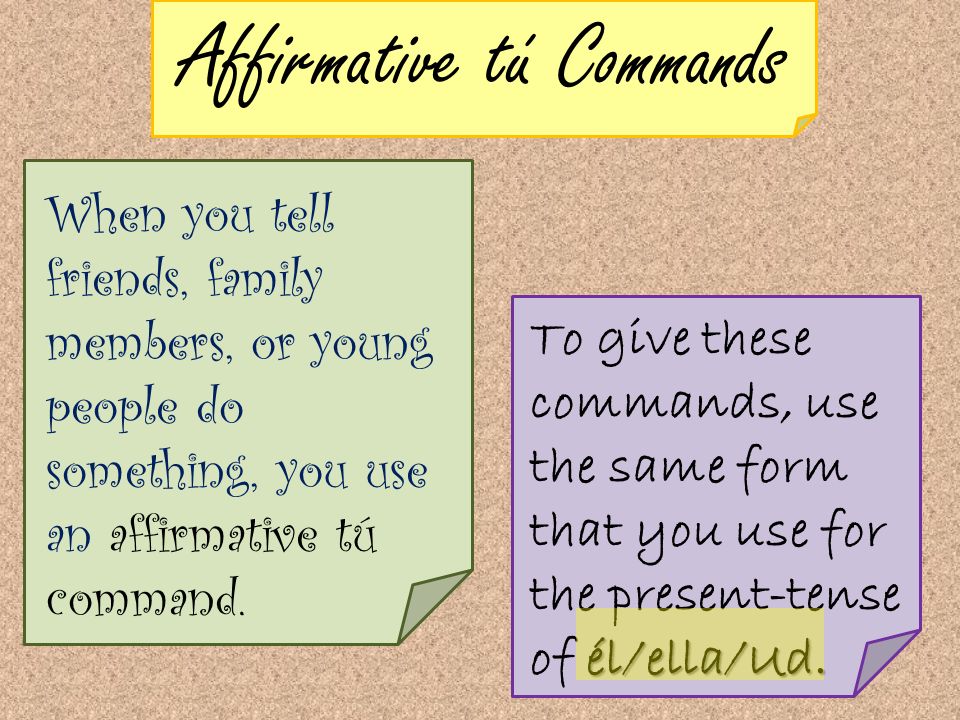 Affirmative tú Commands

When you tell friends, family members, or young people do something, you use an affirmative tú command.

To give these commands, use the same form that you use for the present-tense of él/ella/Ud.